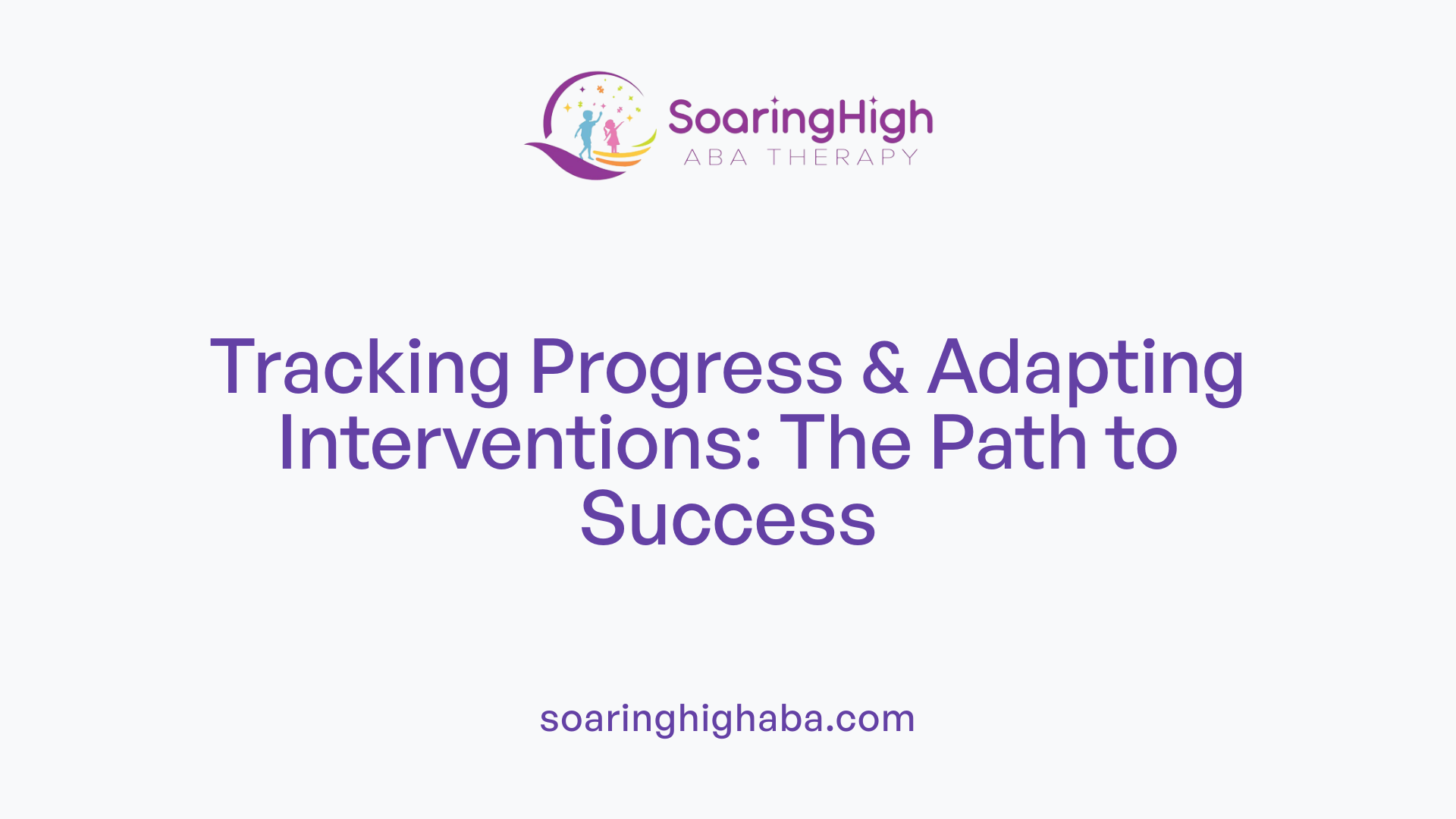 SoaringHigh
ABA THERAPY

Tracking Progress & Adapting Interventions: The Path to Success

soaringhighaba.com